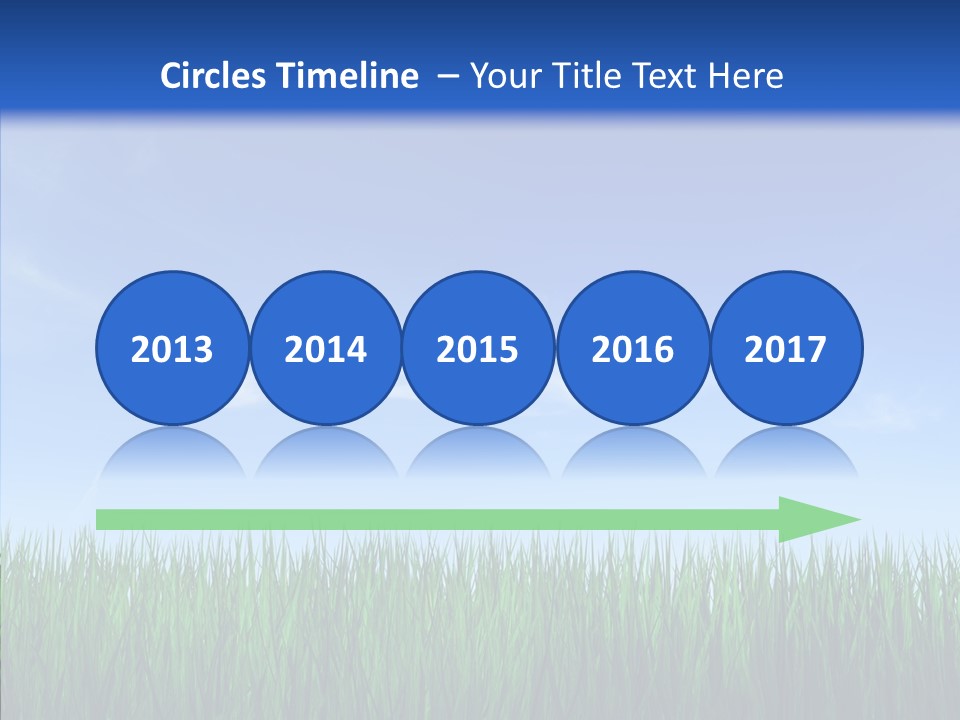 Circles Timeline – Your Title Text Here

2013 2014 2015 2016 2017